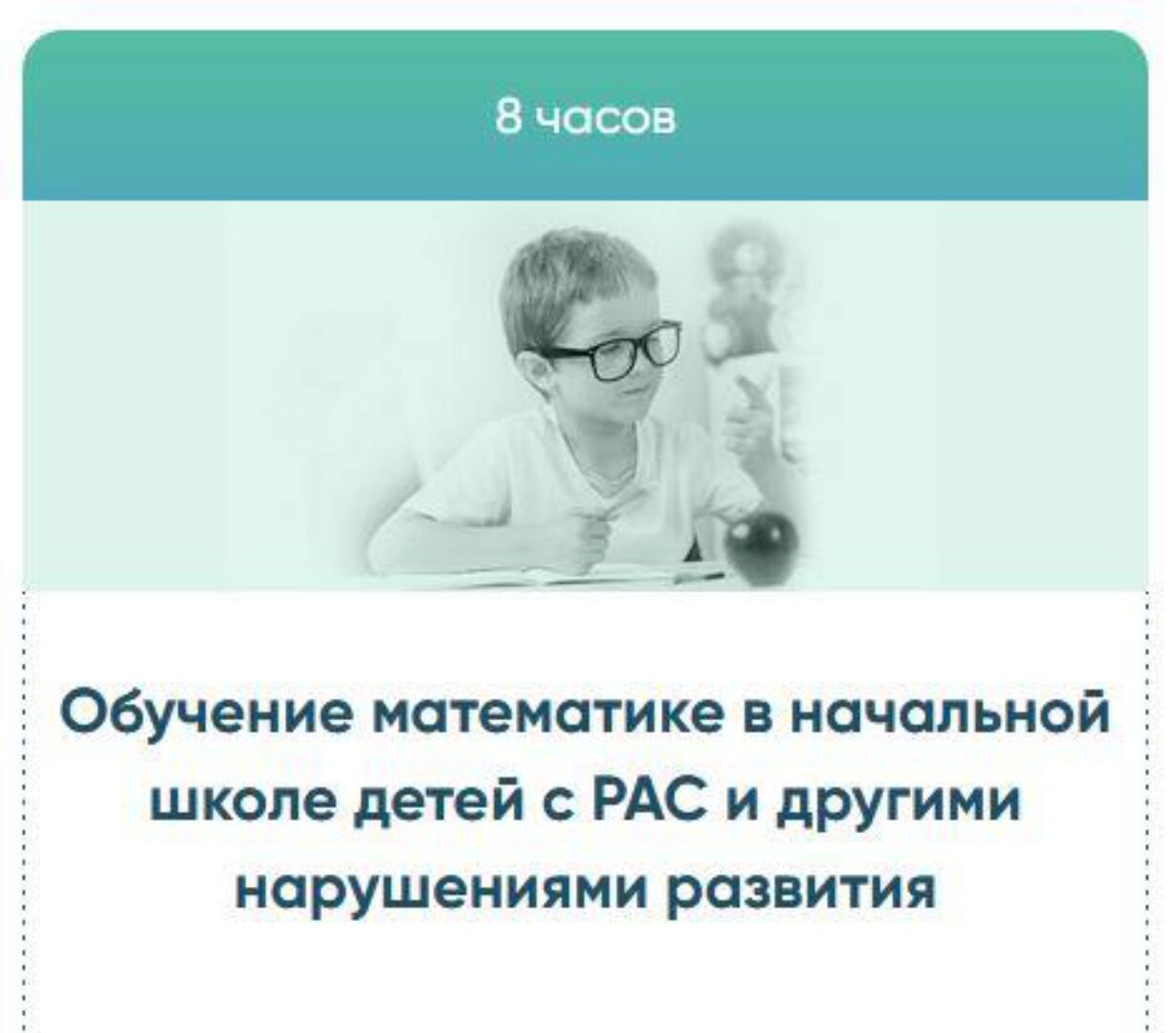 8 часов

Обучение математике в начальной школе детей с РАС и другими нарушениями развития